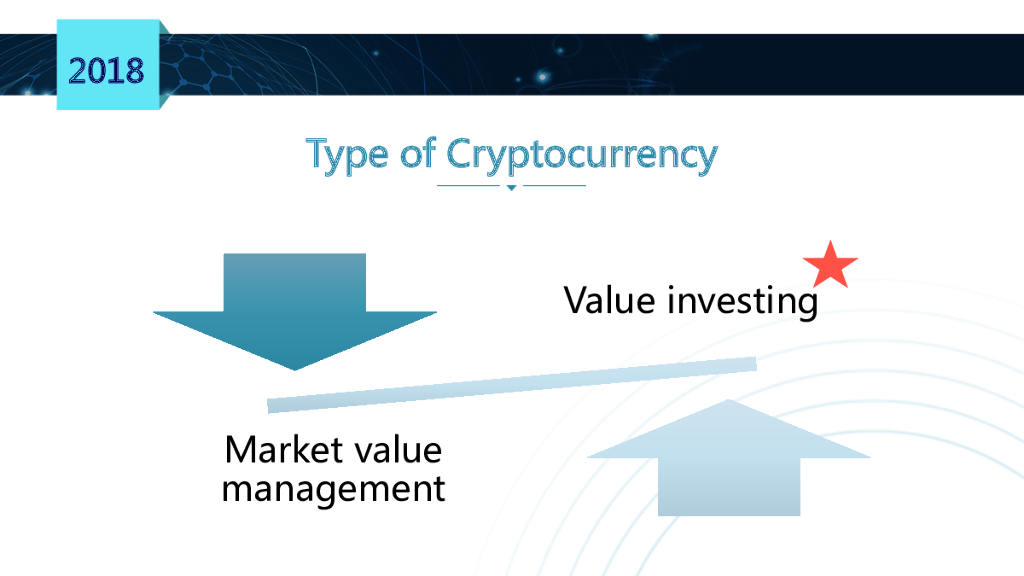 2018

Type of Cryptocurrency

Value investing

Market value management